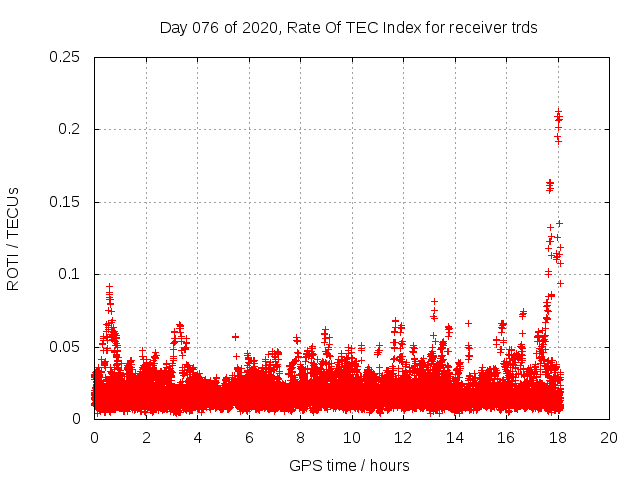 Day 076 of 2020, Rate Of TEC Index for receiver trds

ROTI / TECUs

0.25
0.2
0.15
0.1
0.05
0

0 2 4 6 8 10 12 14 16 18 20

GPS time / hours